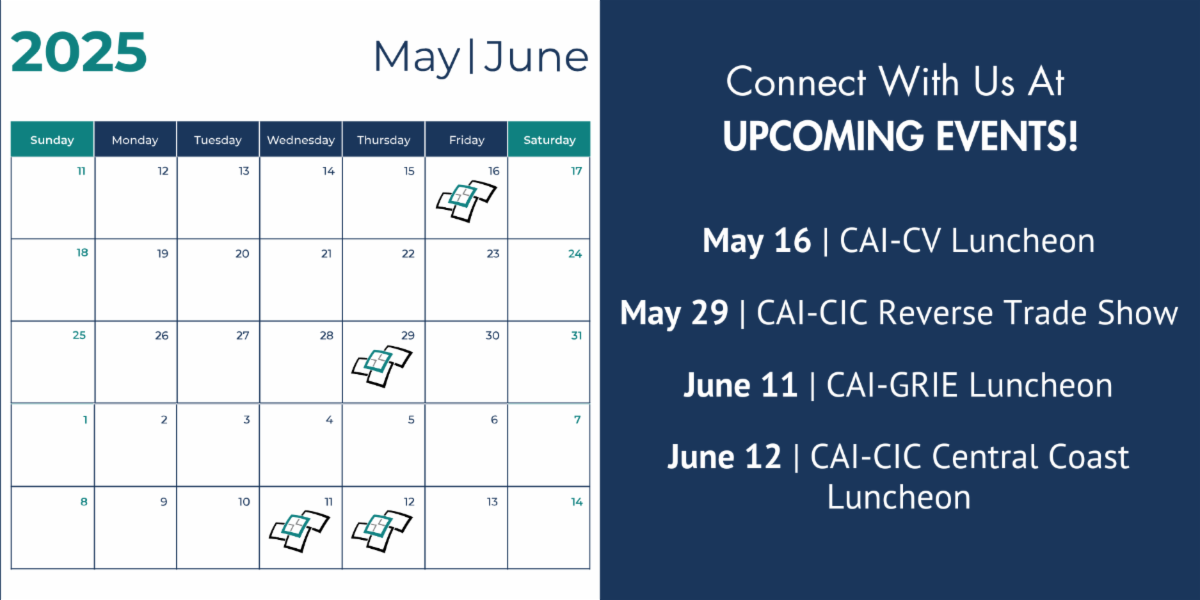 2025

May|June

| Sunday | Monday | Tuesday | Wednesday | Thursday | Friday | Saturday |
|---|---|---|---|---|---|---|
| 11 | 12 | 13 | 14 | 15 | 16 | 17 |
| 18 | 19 | 20 | 21 | 22 | 23 | 24 |
| 25 | 26 | 27 | 28 | 29 | 30 | 31 |
| 1 | 2 | 3 | 4 | 5 | 6 | 7 |
| 8 | 9 | 10 | 11 | 12 | 13 | 14 |

Connect With Us At
UPCOMING EVENTS!

May 16 | CAI-CV Luncheon

May 29 | CAI-CIC Reverse Trade Show

June 11 | CAI-GRIE Luncheon

June 12 | CAI-CIC Central Coast Luncheon